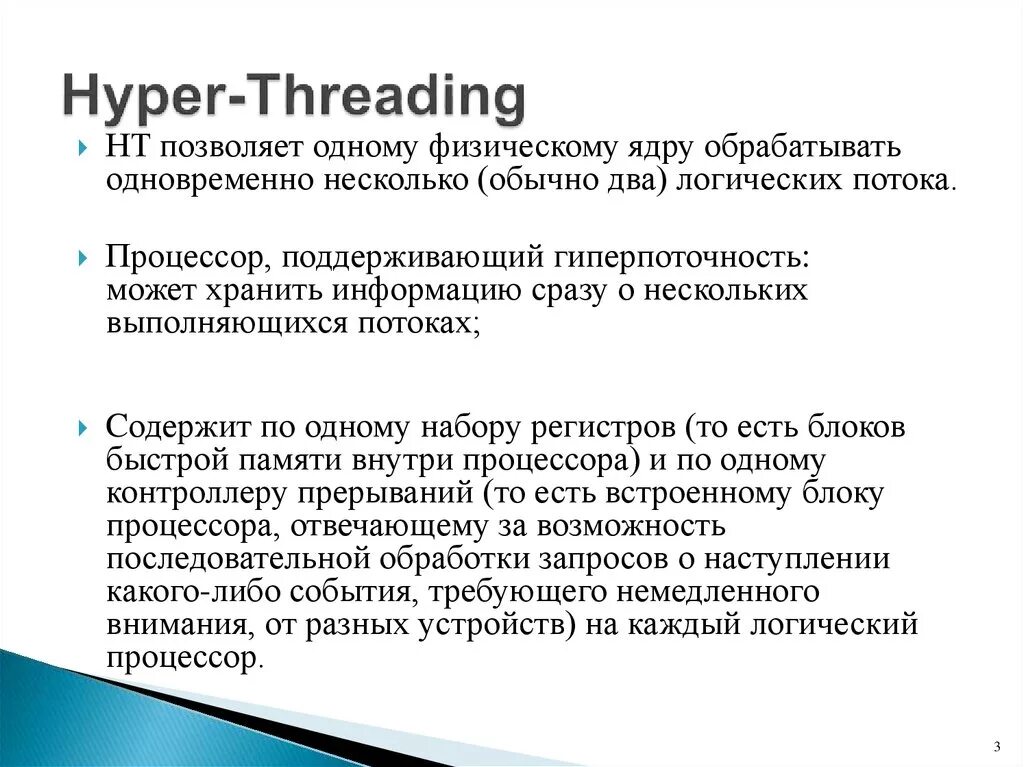 Hyper-Threading

HT позволяет одному физическому ядру обрабатывать одновременно несколько (обычно два) логических потока.

Процессор, поддерживающий гиперпоточность: может хранить информацию сразу о нескольких выполняющихся потоках;

Содержит по одному набору регистров (то есть блоков быстрой памяти внутри процессора) и по одному контроллеру прерываний (то есть встроенному блоку процессора, отвечающему за возможность последовательной обработки запросов о наступлении какого-либо события, требующего немедленного внимания, от разных устройств) на каждый логический процессор.

3